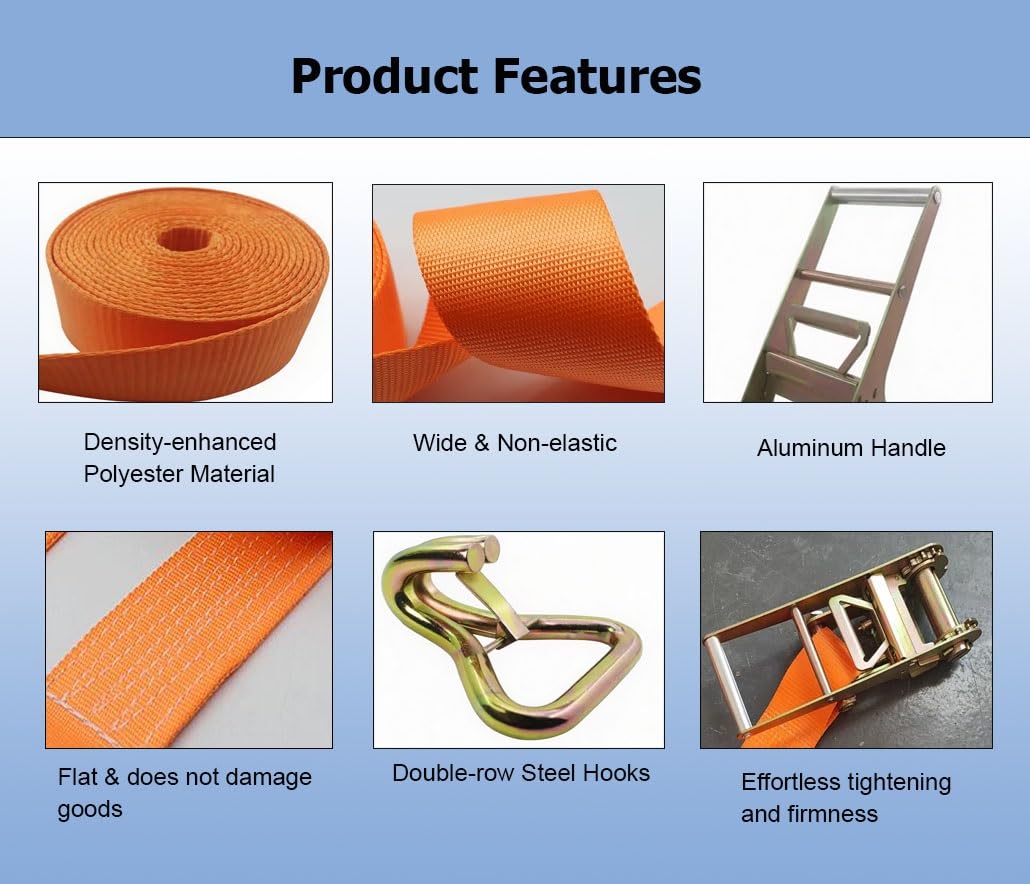 Product Features

Density-enhanced Polyester Material

Wide & Non-elastic

Aluminum Handle

Flat & does not damage goods

Double-row Steel Hooks

Effortless tightening and firmness